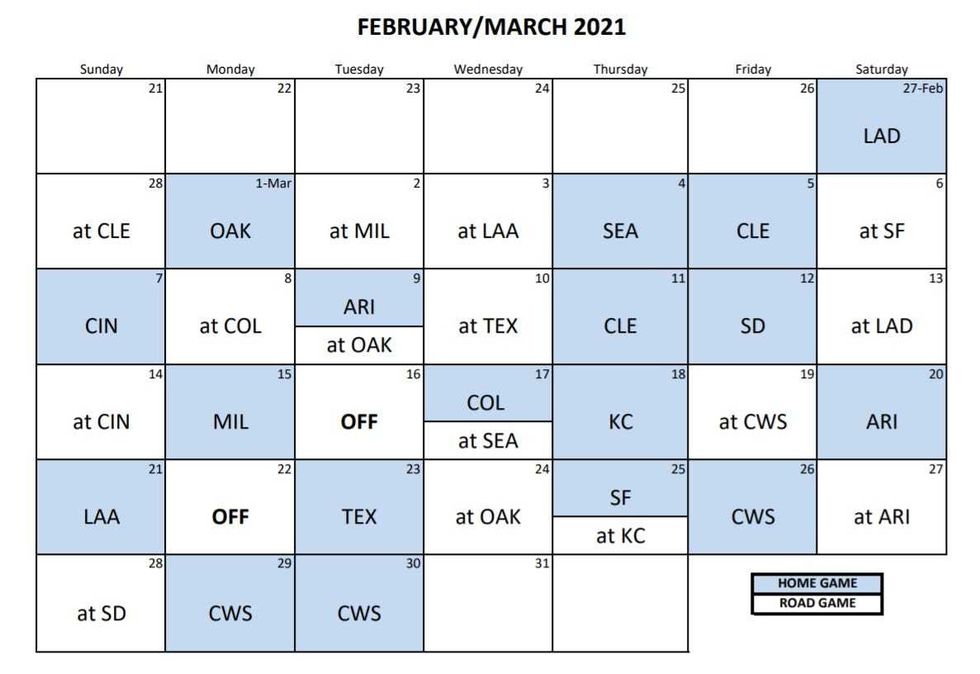 FEBRUARY/MARCH 2021

| Sunday | Monday | Tuesday | Wednesday | Thursday | Friday | Saturday |
|---|---|---|---|---|---|---|
| 21 | 22 | 23 | 24 | 25 | 26 | 27-Feb LAD |
| 28 at CLE | 1-Mar OAK | 2 at MIL | 3 at LAA | 4 SEA | 5 CLE | 6 at SF |
| 7 CIN | 8 at COL | 9 ARI at OAK | 10 at TEX | 11 CLE | 12 SD | 13 at LAD |
| 14 at CIN | 15 MIL | 16 OFF | 17 COL at SEA | 18 KC | 19 at CWS | 20 ARI |
| 21 LAA | 22 OFF | 23 TEX | 24 at OAK | 25 SF at KC | 26 CWS | 27 at ARI |
| 28 at SD | 29 CWS | 30 CWS | 31 | | | |

HOME GAME
ROAD GAME